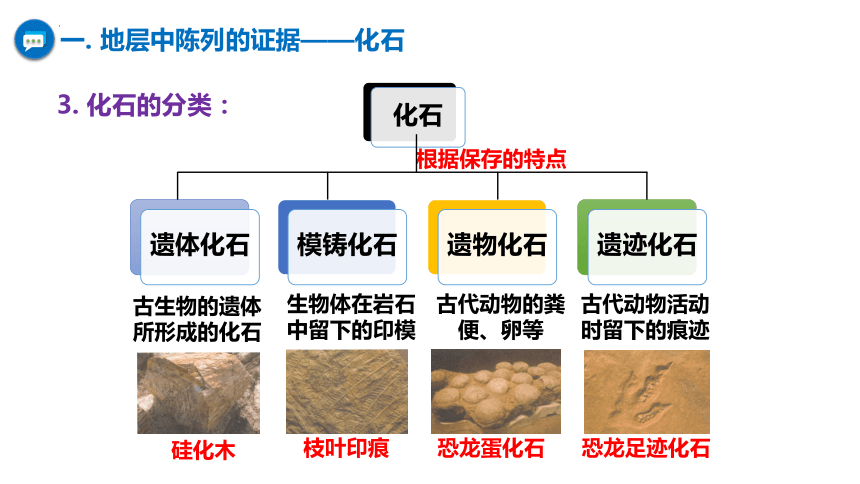 一. 地层中陈列的证据——化石

3. 化石的分类：

化石

根据保存的特点

遗体化石

古生物的遗体所形成的化石

硅化木

模铸化石

生物体在岩石中留下的印模

枝叶印痕

遗物化石

古代动物的粪便、卵等

恐龙蛋化石

遗迹化石

古代动物活动时留下的痕迹

恐龙足迹化石